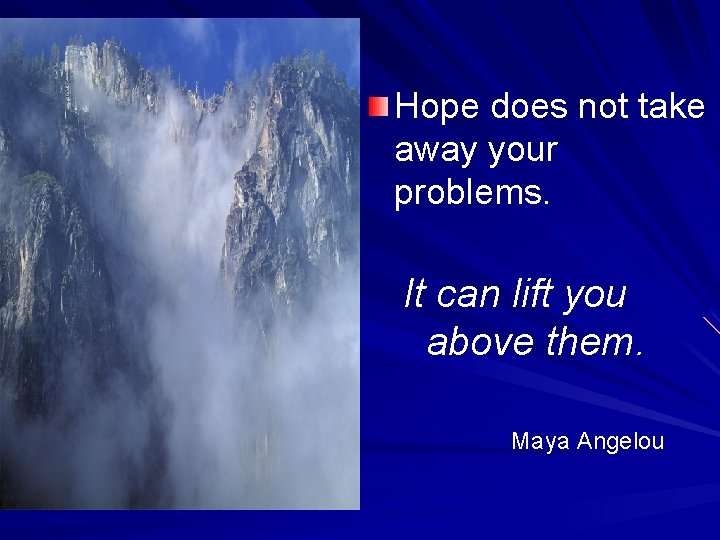 Hope does not take away your problems.

It can lift you above them.

Maya Angelou